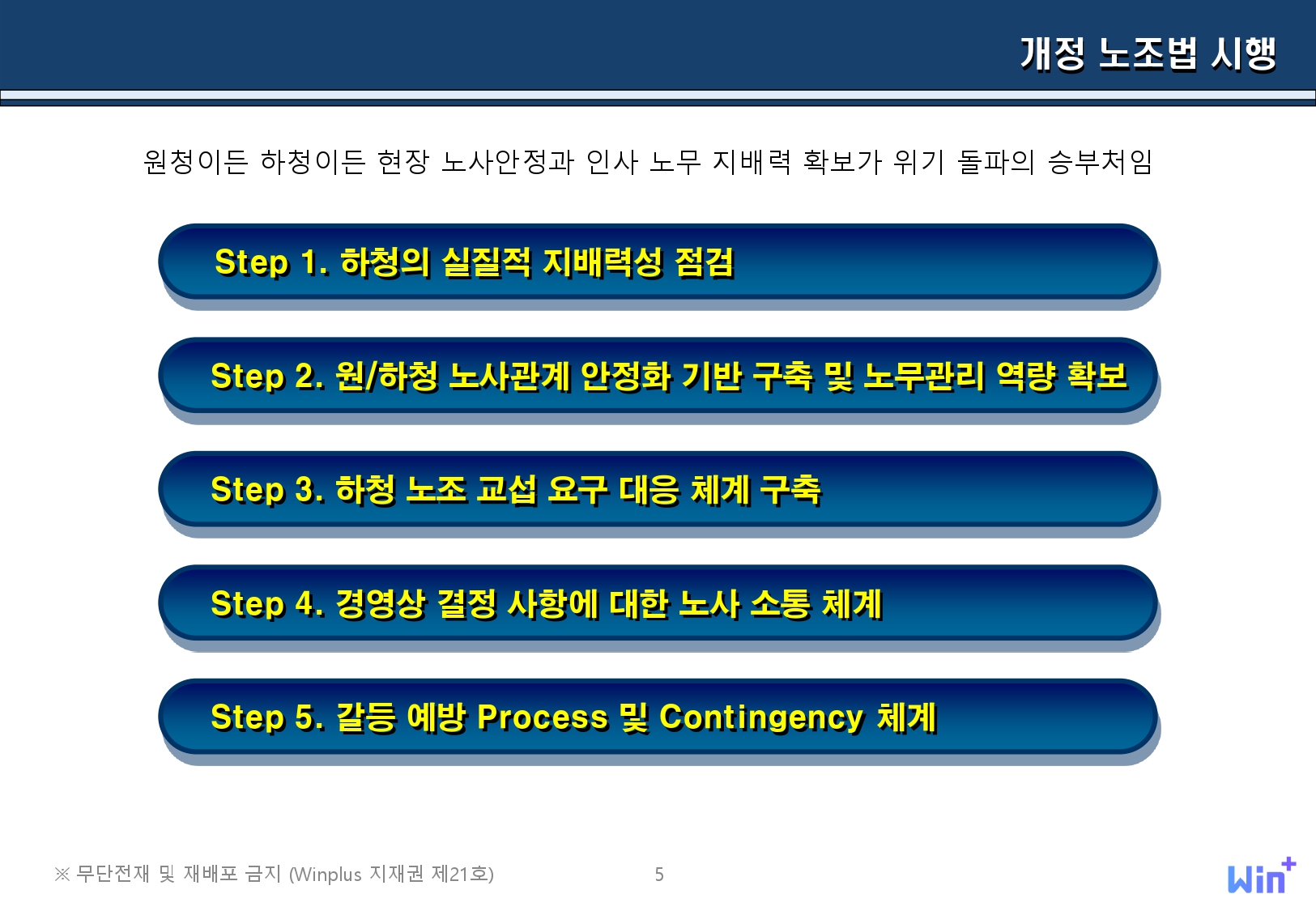 개정 노조법 시행

원청이든 하청이든 현장 노사안정과 인사 노무 지배력 확보가 위기 돌파의 승부처임

Step 1. 하청의 실질적 지배력성 점검

Step 2. 원/하청 노사관계 안정화 기반 구축 및 노무관리 역량 확보

Step 3. 하청 노조 교섭 요구 대응 체계 구축

Step 4. 경영상 결정 사항에 대한 노사 소통 체계

Step 5. 갈등 예방 Process 및 Contingency 체계

※ 무단전재 및 재배포 금지 (Winplus 지재권 제21호)

5

Win+